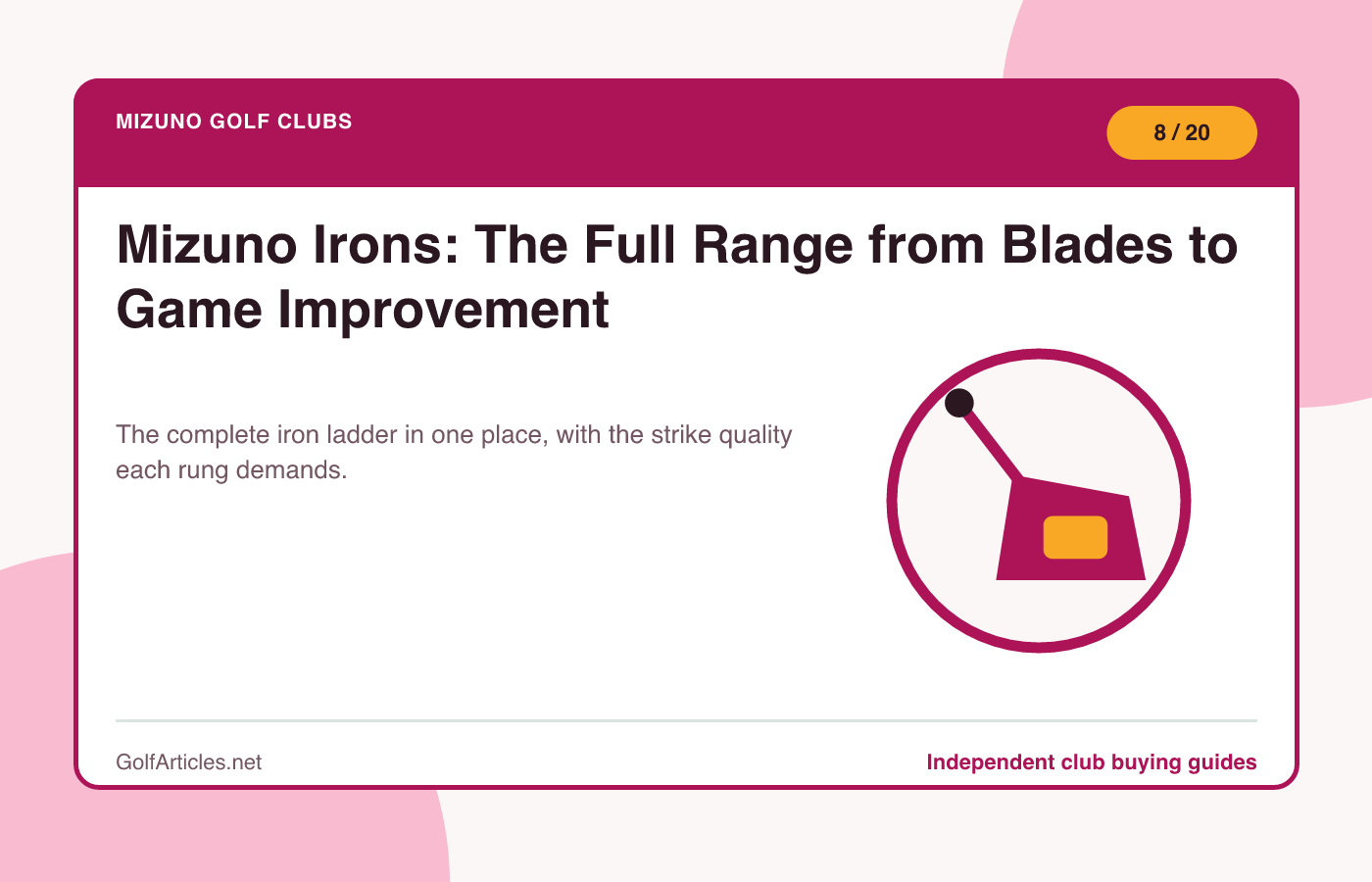 MIZUNO GOLF CLUBS

8 / 20

Mizuno Irons: The Full Range from Blades to Game Improvement

The complete iron ladder in one place, with the strike quality each rung demands.

GolfArticles.net

Independent club buying guides